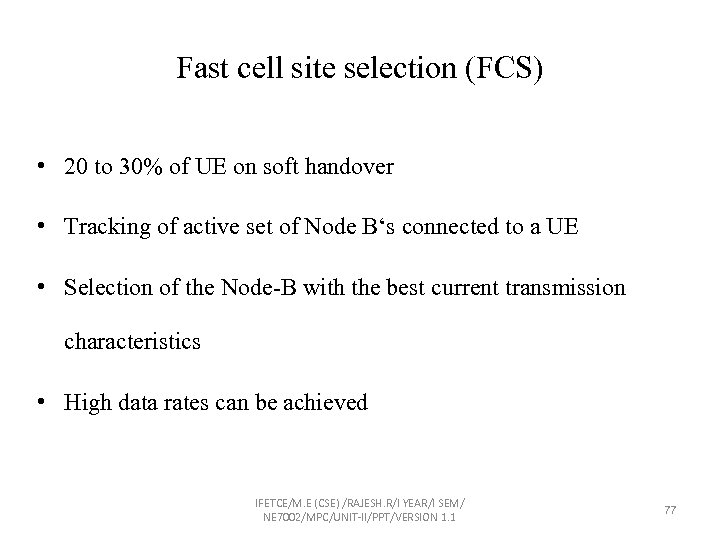 Fast cell site selection (FCS)

• 20 to 30% of UE on soft handover

• Tracking of active set of Node B‘s connected to a UE

• Selection of the Node-B with the best current transmission characteristics

• High data rates can be achieved

IFETCE/M.E (CSE) /RAJESH.R/I YEAR/I SEM/ NE7002/MPC/UNIT-II/PPT/VERSION 1.1

77